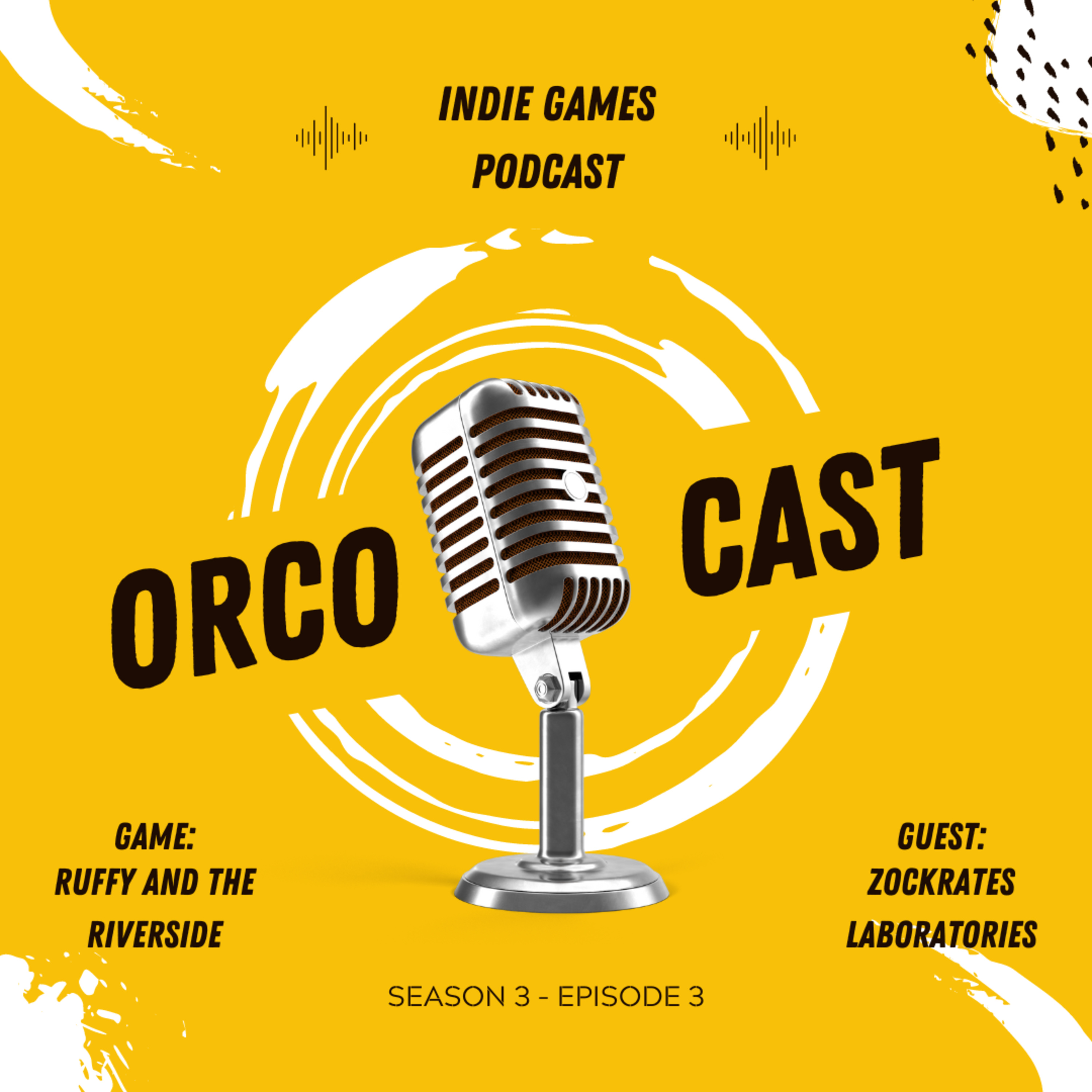 INDIE GAMES
PODCAST

ORCO CAST

GAME:
RUFFY AND THE RIVERSIDE

GUEST:
ZOCKRATES LABORATORIES

SEASON 3 - EPISODE 3